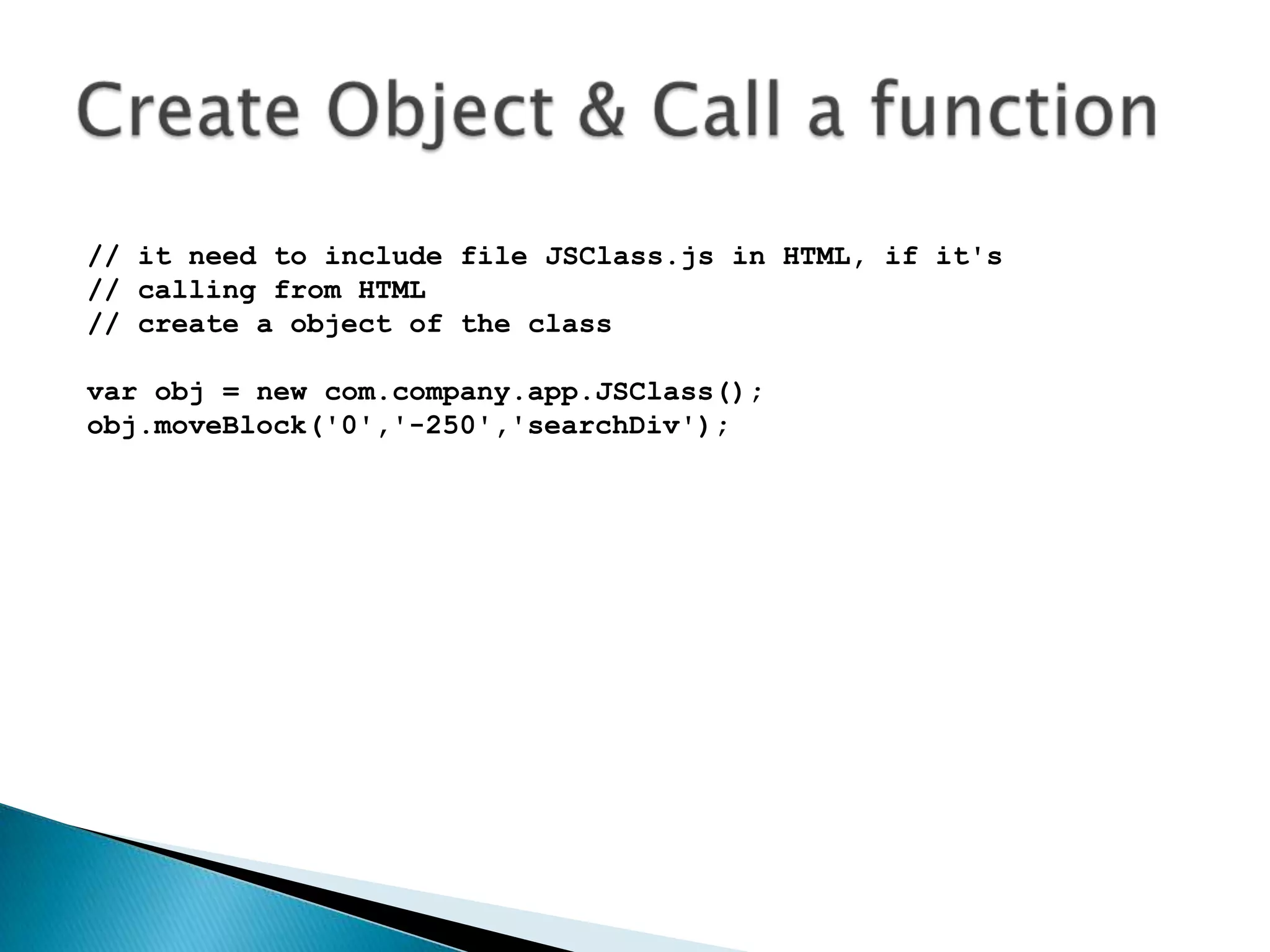 Create Object & Call a function

// it need to include file JSClass.js in HTML, if it's
// calling from HTML
// create a object of the class

var obj = new com.company.app.JSClass();
obj.moveBlock('0','-250','searchDiv');